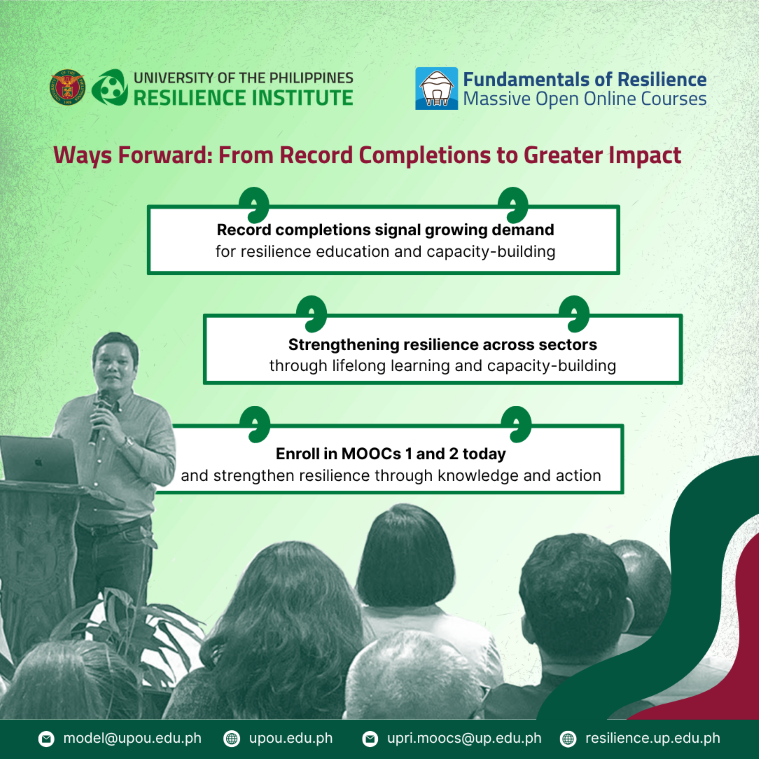 UNIVERSITY OF THE PHILIPPINES
RESILIENCE INSTITUTE

Fundamentals of Resilience
Massive Open Online Courses

Ways Forward: From Record Completions to Greater Impact

Record completions signal growing demand
for resilience education and capacity-building

Strengthening resilience across sectors
through lifelong learning and capacity-building

Enroll in MOOCs 1 and 2 today
and strengthen resilience through knowledge and action

model@upou.edu.ph upou.edu.ph upri.moocs@up.edu.ph resilience.up.edu.ph